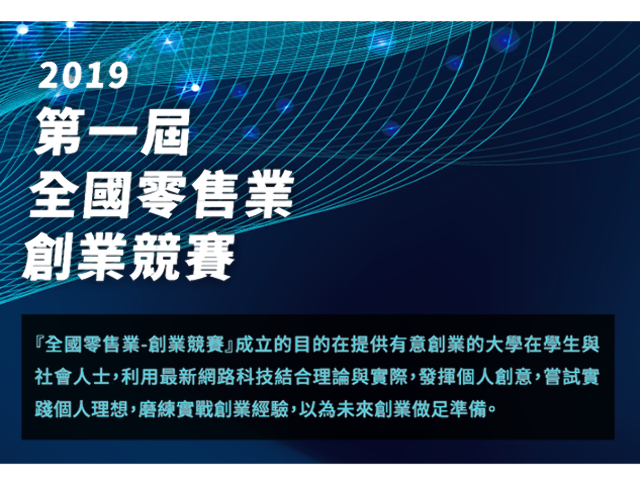 2019
第一屆
全國零售業
創業競賽

『全國零售業-創業競賽』成立的目的在提供有意創業的大學在學生與社會人士，利用最新網路科技結合理論與實際，發揮個人創意，嘗試實踐個人理想，磨練實戰創業經驗，以為未來創業做足準備。